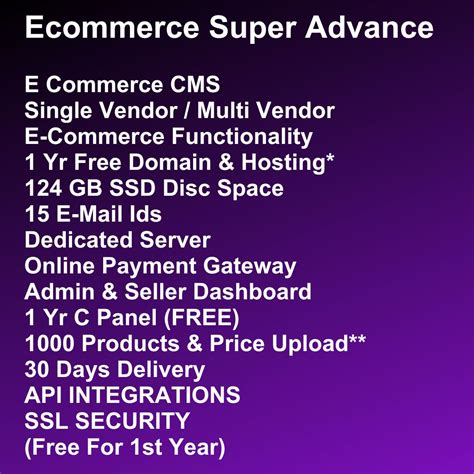 Ecommerce Super Advance

E Commerce CMS
Single Vendor / Multi Vendor
E-Commerce Functionality
1 Yr Free Domain & Hosting*
124 GB SSD Disc Space
15 E-Mail Ids
Dedicated Server
Online Payment Gateway
Admin & Seller Dashboard
1 Yr C Panel (FREE)
1000 Products & Price Upload**
30 Days Delivery
API INTEGRATIONS
SSL SECURITY
(Free For 1st Year)